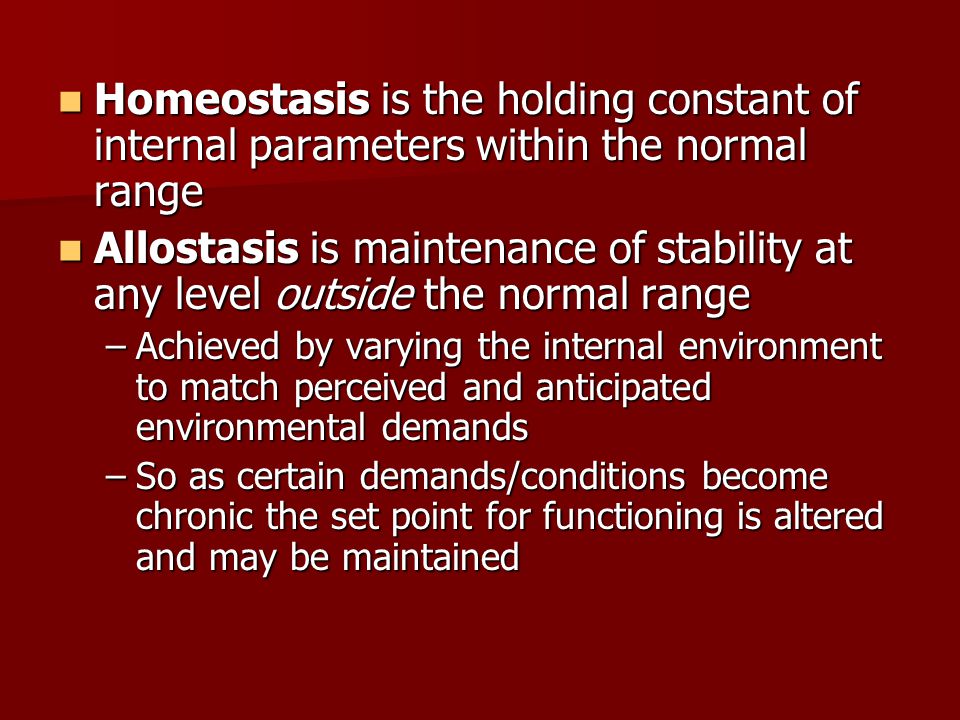 Homeostasis is the holding constant of internal parameters within the normal range

Allostasis is maintenance of stability at any level outside the normal range

– Achieved by varying the internal environment to match perceived and anticipated environmental demands

– So as certain demands/conditions become chronic the set point for functioning is altered and may be maintained